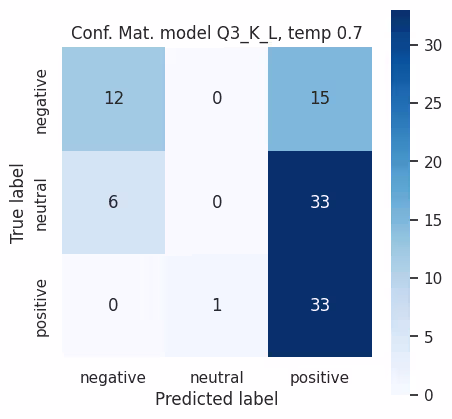 Conf. Mat. model Q3_K_L, temp 0.7

True label

|  | negative | neutral | positive |
|---|---|---|---|
| negative | 12 | 0 | 15 |
| neutral | 6 | 0 | 33 |
| positive | 0 | 1 | 33 |

Predicted label

30
25
20
15
10
5
0